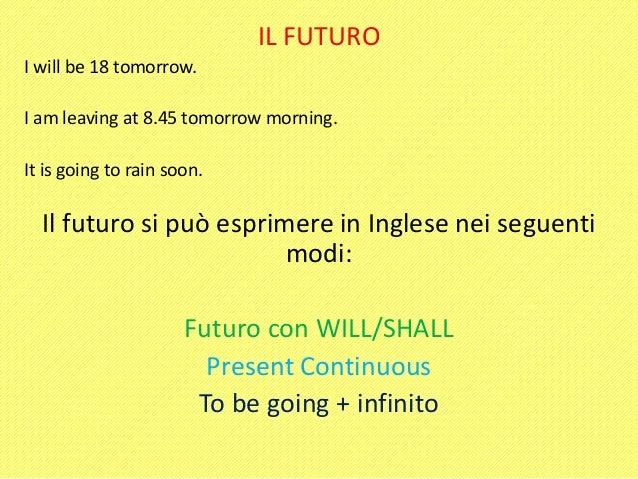 IL FUTURO

I will be 18 tomorrow.

I am leaving at 8.45 tomorrow morning.

It is going to rain soon.

Il futuro si può esprimere in Inglese nei seguenti modi:

Futuro con WILL/SHALL

Present Continuous

To be going + infinito